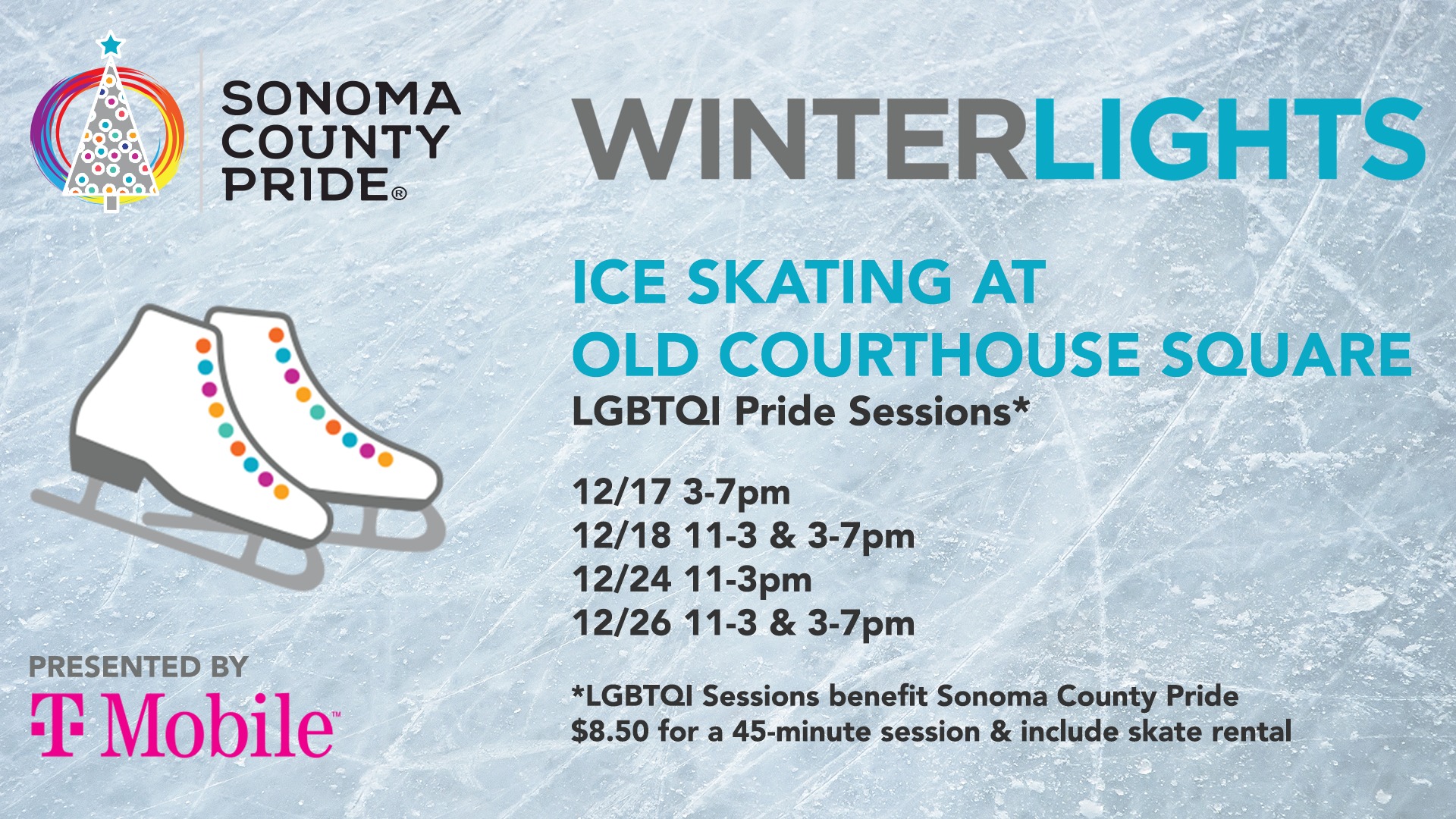 SONOMA COUNTY PRIDE®

WINTERLIGHTS

ICE SKATING AT OLD COURTHOUSE SQUARE

LGBTQI Pride Sessions*

12/17 3-7pm
12/18 11-3 & 3-7pm
12/24 11-3pm
12/26 11-3 & 3-7pm

*LGBTQI Sessions benefit Sonoma County Pride
$8.50 for a 45-minute session & include skate rental

PRESENTED BY
T Mobile™